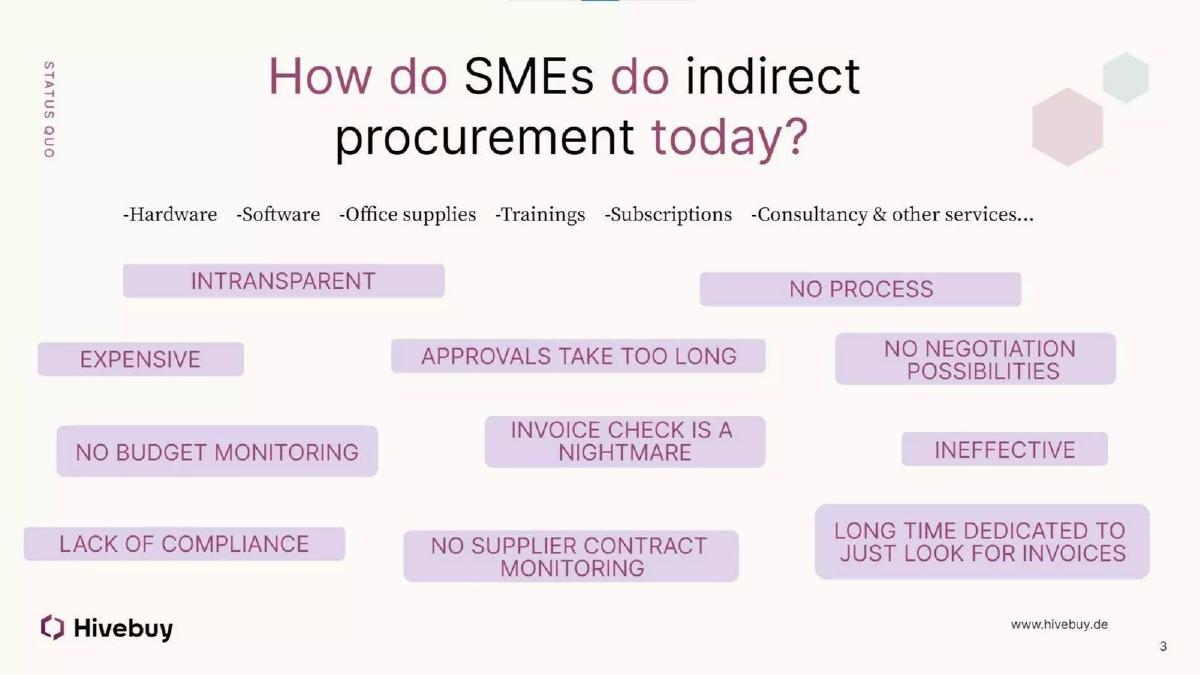 STATUS QUO

How do SMEs do indirect procurement today?

-Hardware -Software -Office supplies -Trainings -Subscriptions -Consultancy & other services...

INTRANSPARENT

NO PROCESS

EXPENSIVE

APPROVALS TAKE TOO LONG

NO NEGOTIATION POSSIBILITIES

NO BUDGET MONITORING

INVOICE CHECK IS A NIGHTMARE

INEFFECTIVE

LACK OF COMPLIANCE

NO SUPPLIER CONTRACT MONITORING

LONG TIME DEDICATED TO JUST LOOK FOR INVOICES

Hivebuy

www.hivebuy.de

3